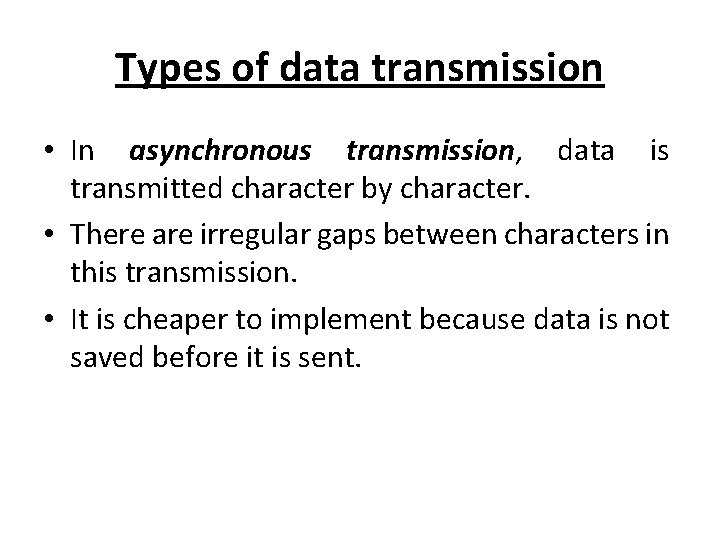 Types of data transmission

• In asynchronous transmission, data is transmitted character by character.

• There are irregular gaps between characters in this transmission.

• It is cheaper to implement because data is not saved before it is sent.